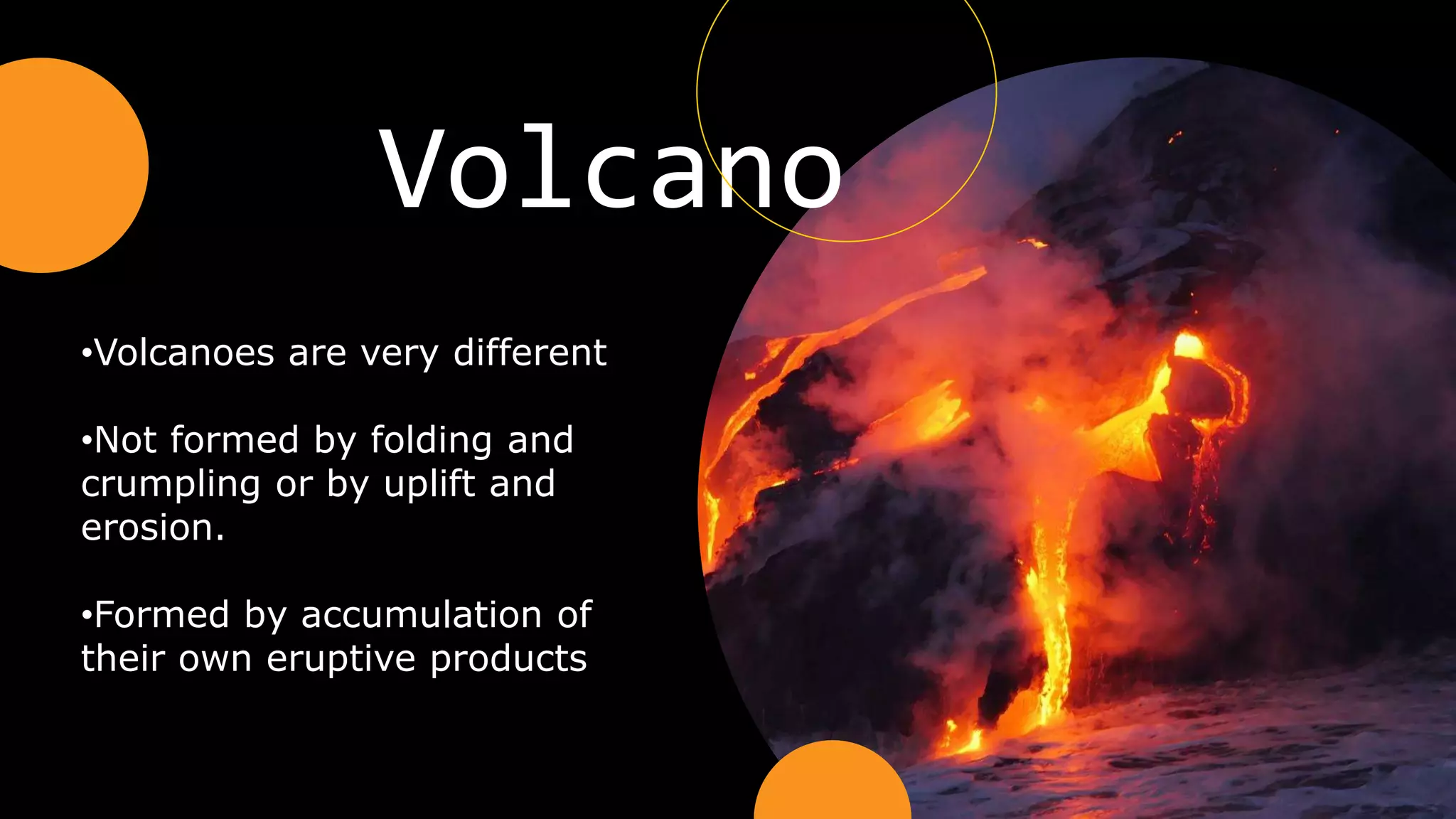 Volcano

•Volcanoes are very different

•Not formed by folding and crumpling or by uplift and erosion.

•Formed by accumulation of their own eruptive products